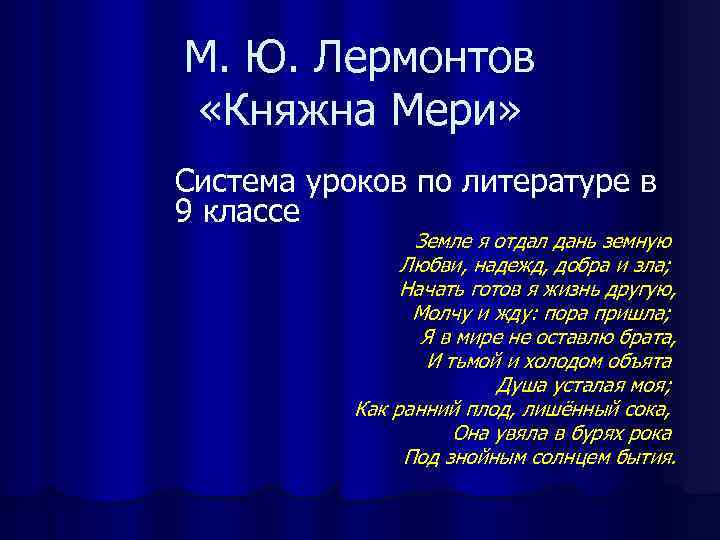 М. Ю. Лермонтов
«Княжна Мери»

Система уроков по литературе в 9 классе

Земле я отдал дань земную
Любви, надежд, добра и зла;
Начать готов я жизнь другую,
Молчу и жду: пора пришла;
Я в мире не оставлю брата,
И тьмой и холодом объята
Душа усталая моя;
Как ранний плод, лишённый сока,
Она увяла в бурях рока
Под знойным солнцем бытия.